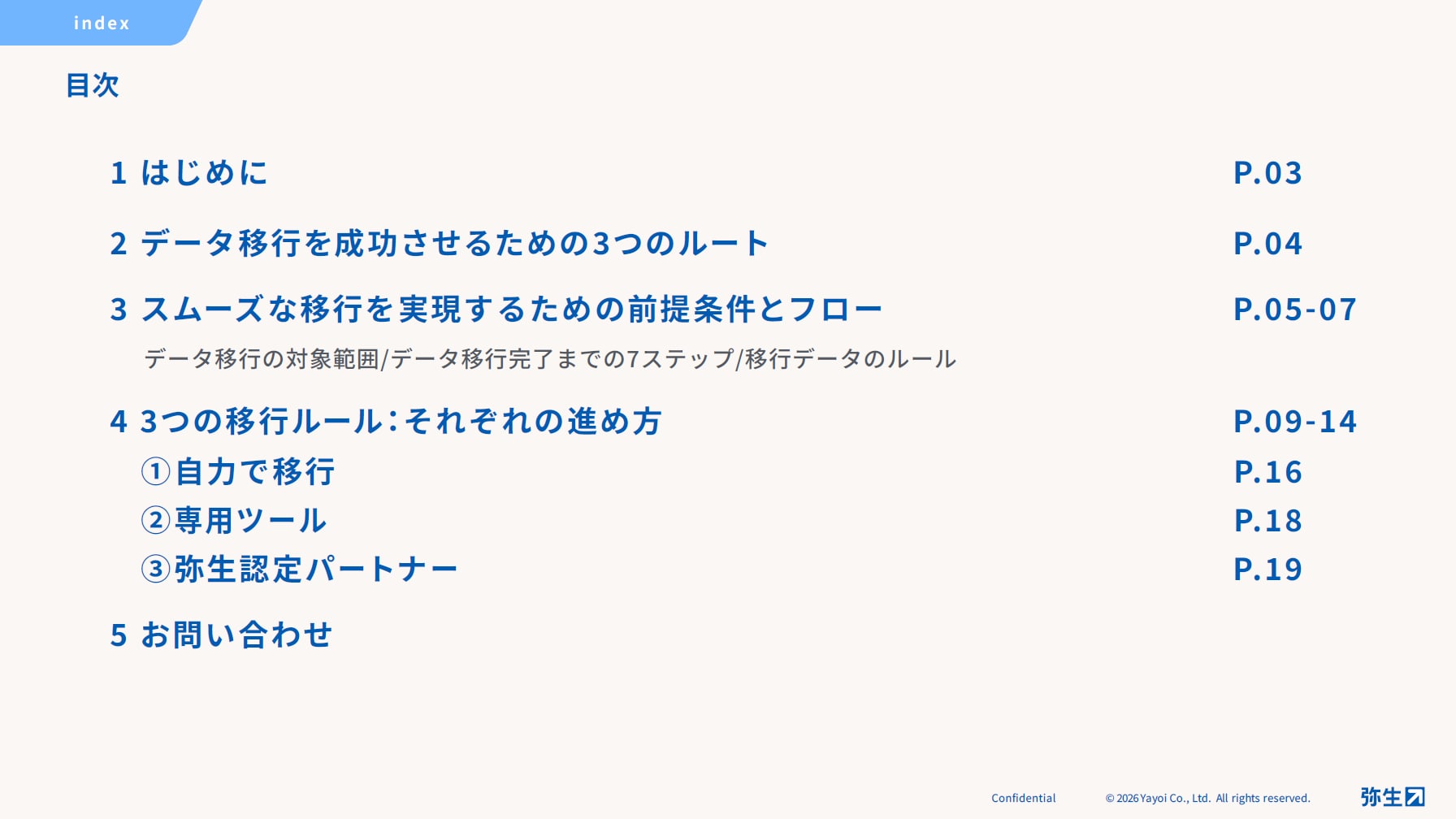 index

目次

1 はじめに P.03

2 データ移行を成功させるための3つのルート P.04

3 スムーズな移行を実現するための前提条件とフロー P.05-07

データ移行の対象範囲/データ移行完了までの7ステップ/移行データのルール

4 3つの移行ルール：それぞれの進め方 P.09-14

①自力で移行 P.16

②専用ツール P.18

③弥生認定パートナー P.19

5 お問い合わせ

Confidential © 2026 Yayoi Co., Ltd. All rights reserved. 弥生